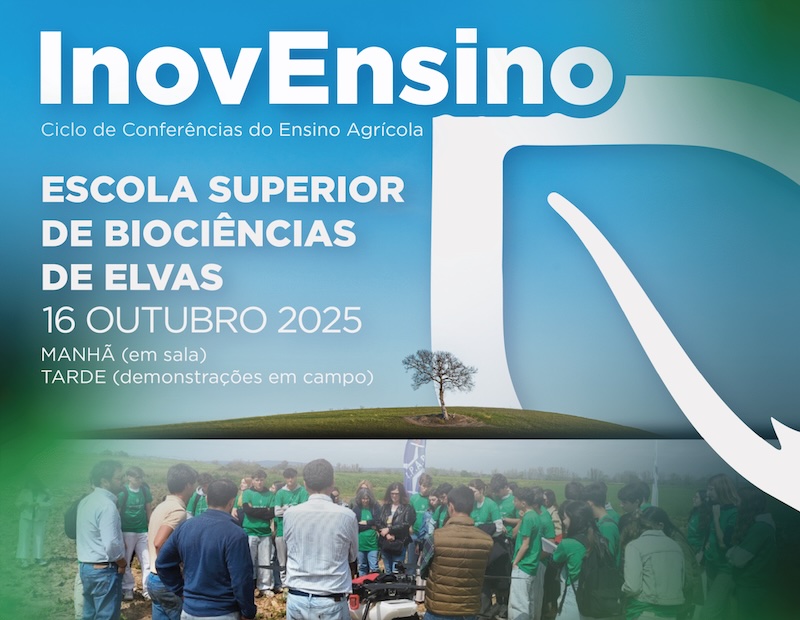 InovEnsino

Ciclo de Conferências do Ensino Agrícola

ESCOLA SUPERIOR DE BIOCIÊNCIAS DE ELVAS

16 OUTUBRO 2025

MANHÃ (em sala)
TARDE (demonstrações em campo)